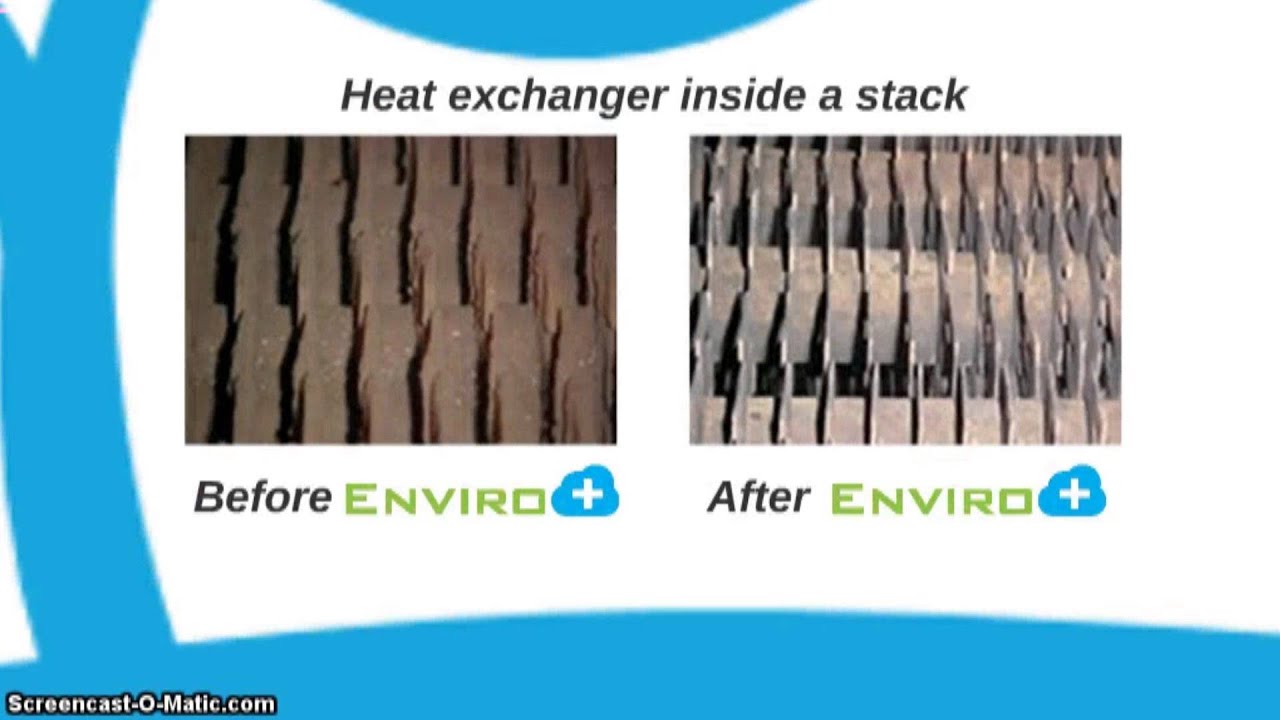 Heat exchanger inside a stack

Before ENVIRO+

After ENVIRO+

Screencast-O-Matic.com